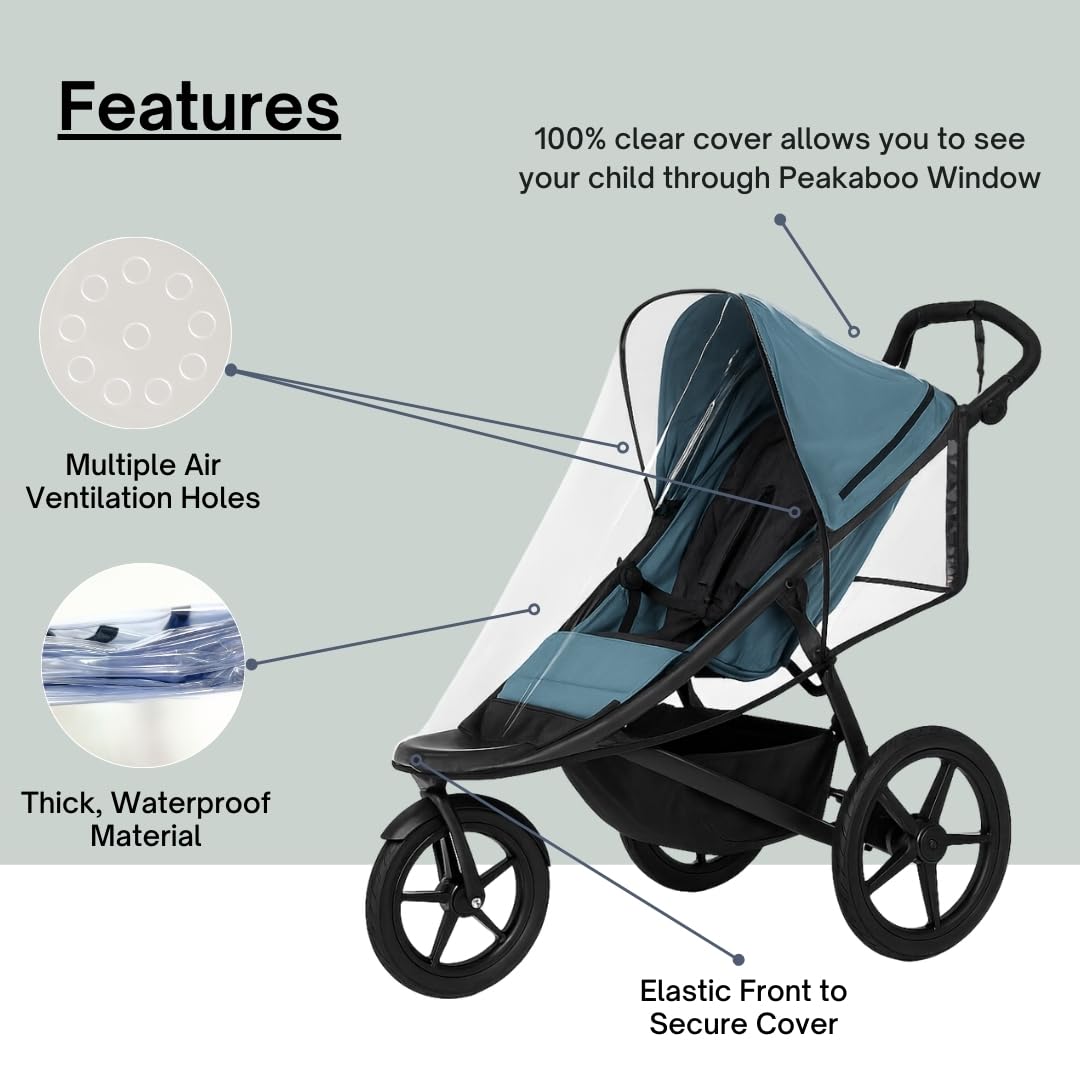 Features

100% clear cover allows you to see your child through Peakaboo Window

Multiple Air Ventilation Holes

Thick, Waterproof Material

Elastic Front to Secure Cover